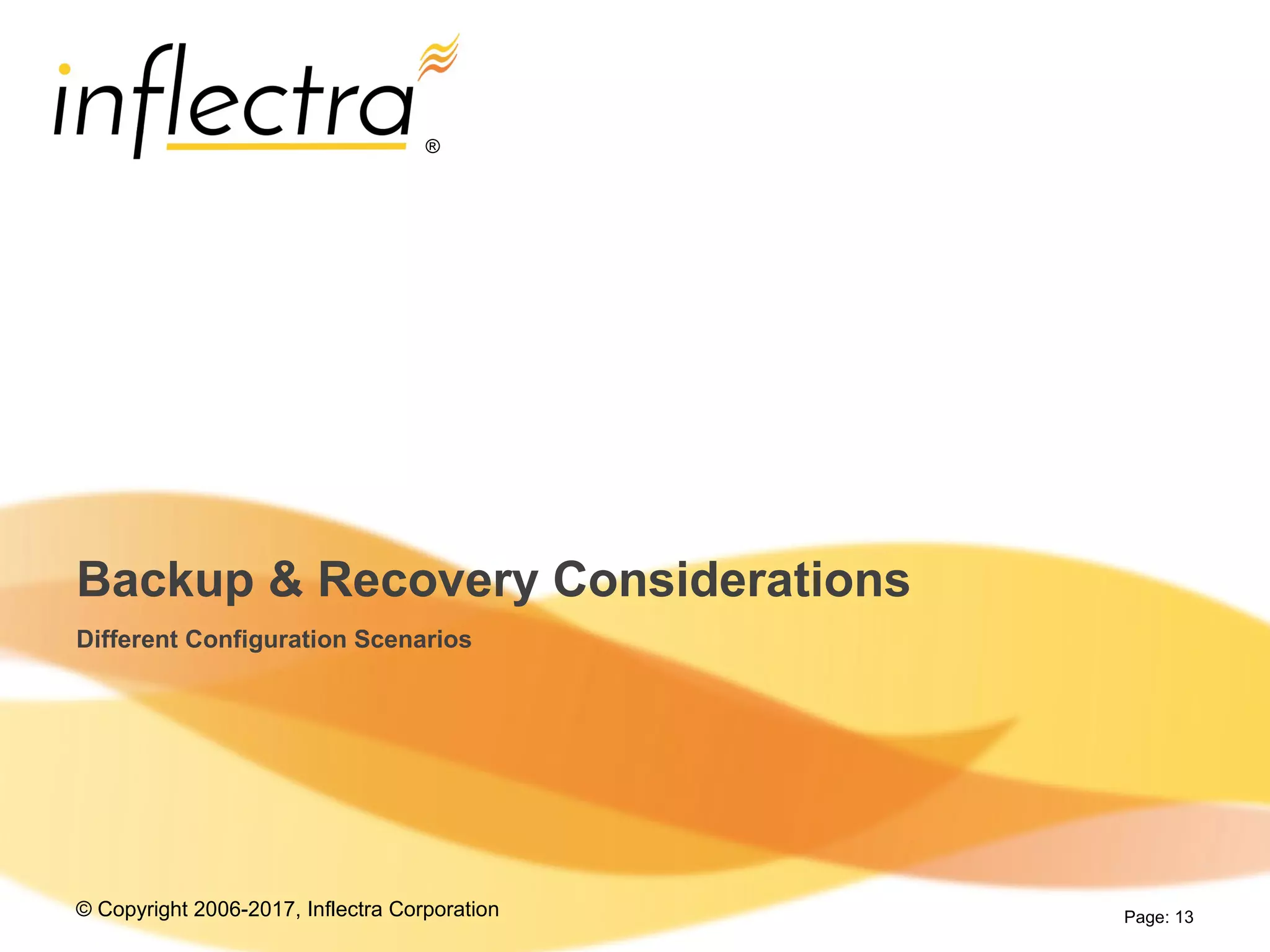 inflectra®

Backup & Recovery Considerations

Different Configuration Scenarios

© Copyright 2006-2017, Inflectra Corporation

Page: 13